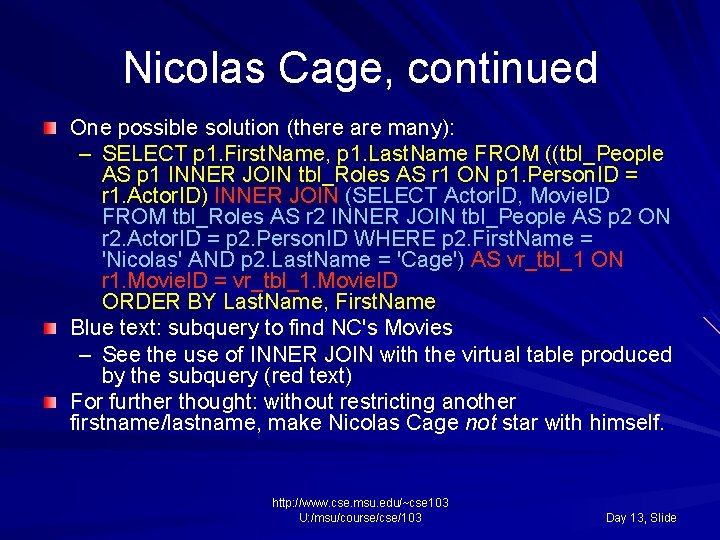 Nicolas Cage, continued

One possible solution (there are many):

– SELECT p1.FirstName, p1.LastName FROM ((tbl_People AS p1 INNER JOIN tbl_Roles AS r1 ON p1.PersonID = r1.ActorID) INNER JOIN (SELECT ActorID, MovieID FROM tbl_Roles AS r2 INNER JOIN tbl_People AS p2 ON r2.ActorID = p2.PersonID WHERE p2.FirstName = 'Nicolas' AND p2.LastName = 'Cage') AS vr_tbl_1 ON r1.MovieID = vr_tbl_1.MovieID
ORDER BY LastName, FirstName

Blue text: subquery to find NC's Movies

– See the use of INNER JOIN with the virtual table produced by the subquery (red text)

For further thought: without restricting another firstname/lastname, make Nicolas Cage not star with himself.

http://www.cse.msu.edu/~cse103
U:/msu/course/cse/103

Day 13, Slide